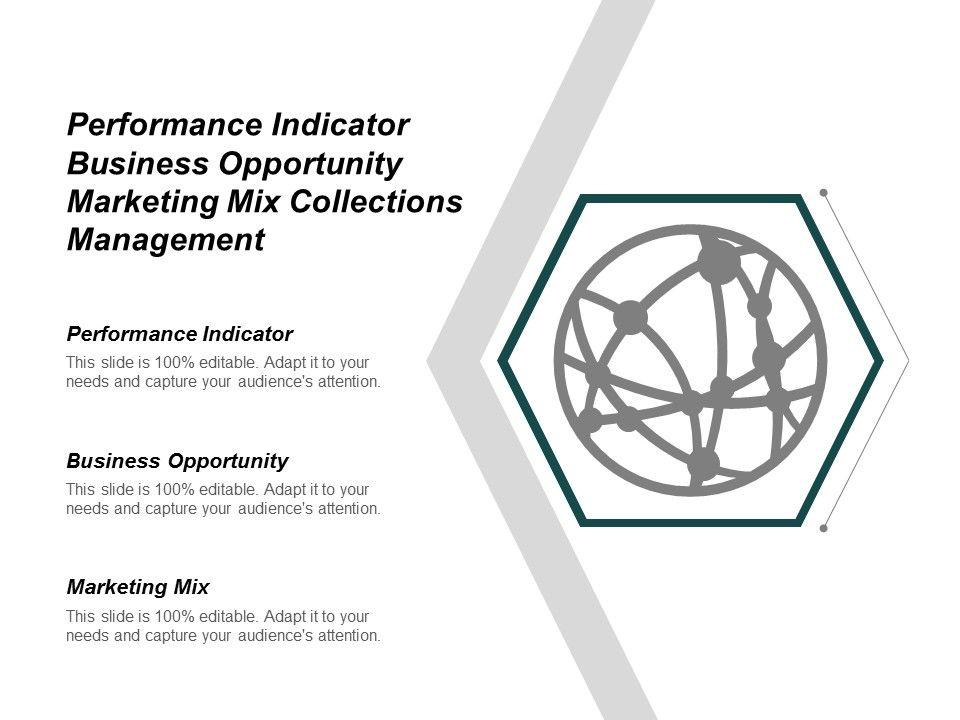 Performance Indicator Business Opportunity Marketing Mix Collections Management

Performance Indicator
This slide is 100% editable. Adapt it to your needs and capture your audience's attention.

Business Opportunity
This slide is 100% editable. Adapt it to your needs and capture your audience's attention.

Marketing Mix
This slide is 100% editable. Adapt it to your needs and capture your audience's attention.